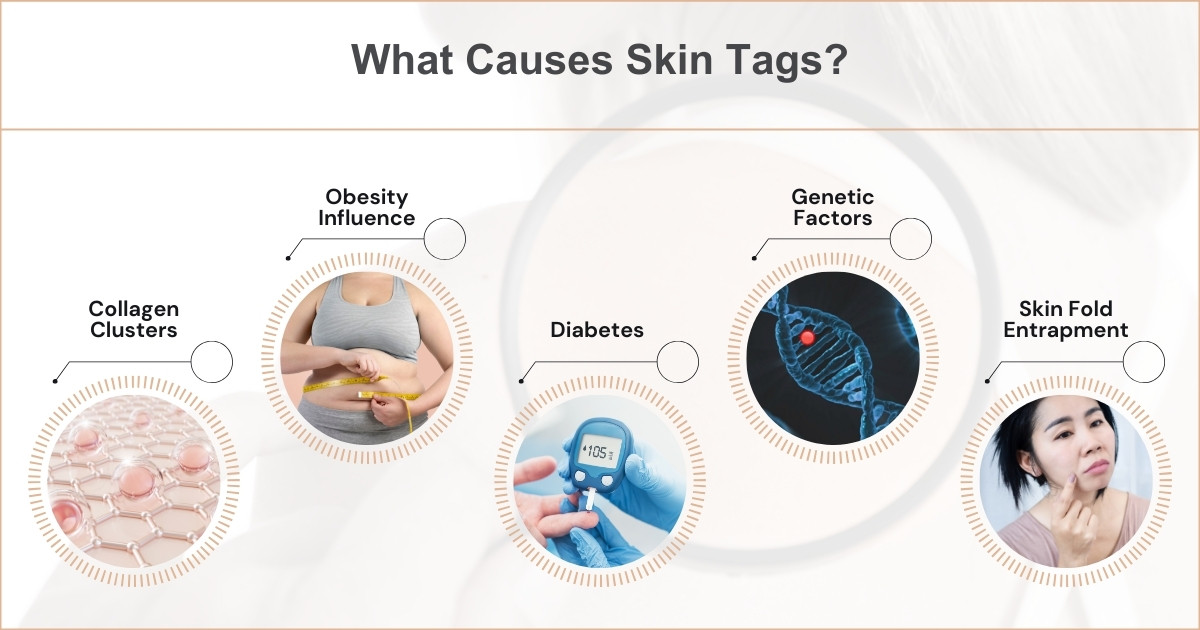 What Causes Skin Tags?

Collagen Clusters

Obesity Influence

Diabetes

105

Genetic Factors

Skin Fold Entrapment